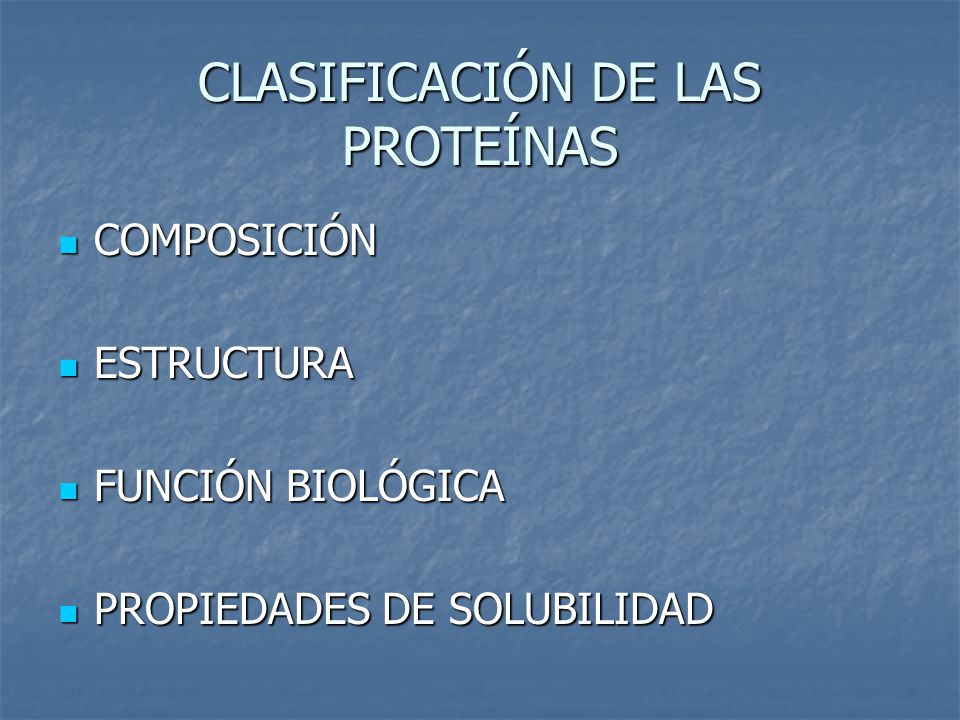 CLASIFICACIÓN DE LAS PROTEÍNAS

COMPOSICIÓN

ESTRUCTURA

FUNCIÓN BIOLÓGICA

PROPIEDADES DE SOLUBILIDAD